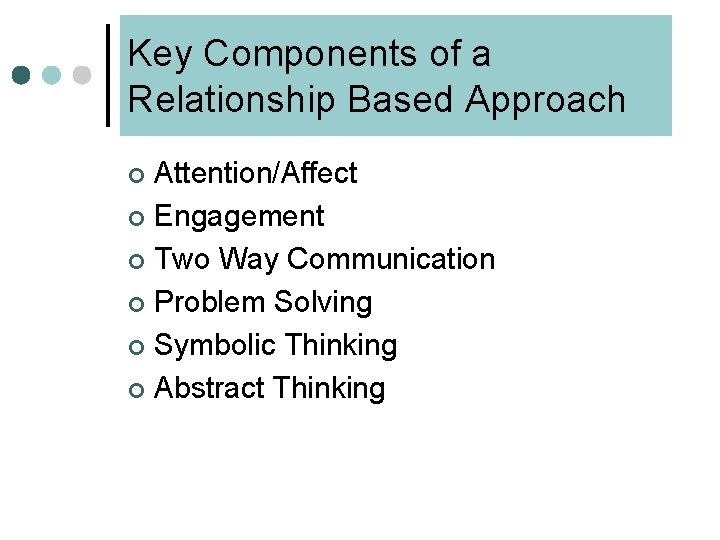 Key Components of a Relationship Based Approach

- Attention/Affect
- Engagement
- Two Way Communication
- Problem Solving
- Symbolic Thinking
- Abstract Thinking